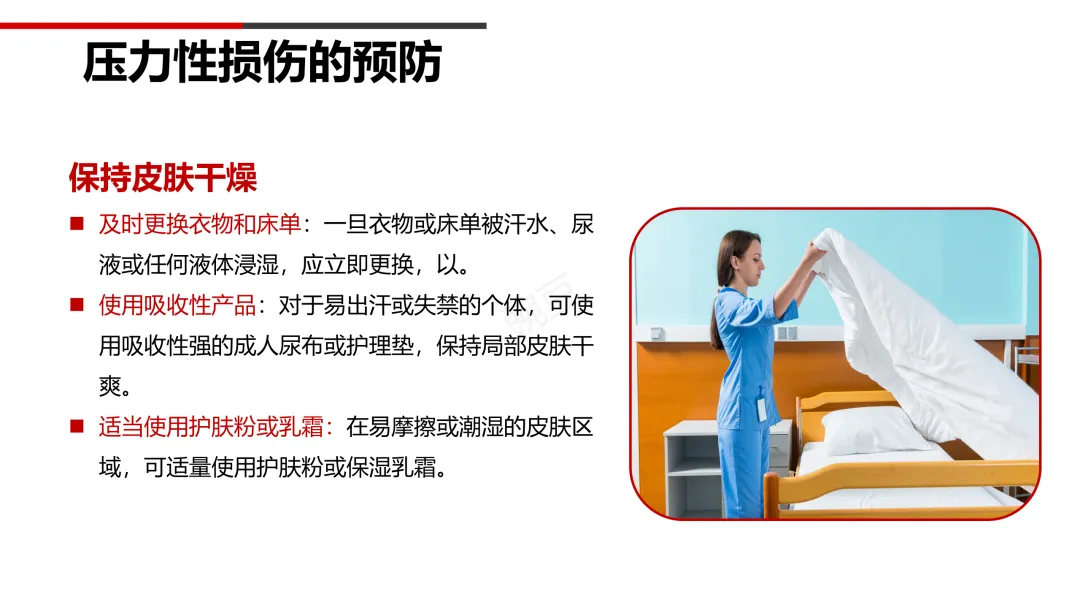 压力性损伤的预防

保持皮肤干燥

■ 及时更换衣物和床单：一旦衣物或床单被汗水、尿液或任何液体浸湿，应立即更换，以。

■ 使用吸收性产品：对于易出汗或失禁的个体，可使用吸收性强的成人尿布或护理垫，保持局部皮肤干爽。

■ 适当使用护肤粉或乳霜：在易摩擦或潮湿的皮肤区域，可适量使用护肤粉或保湿乳霜。